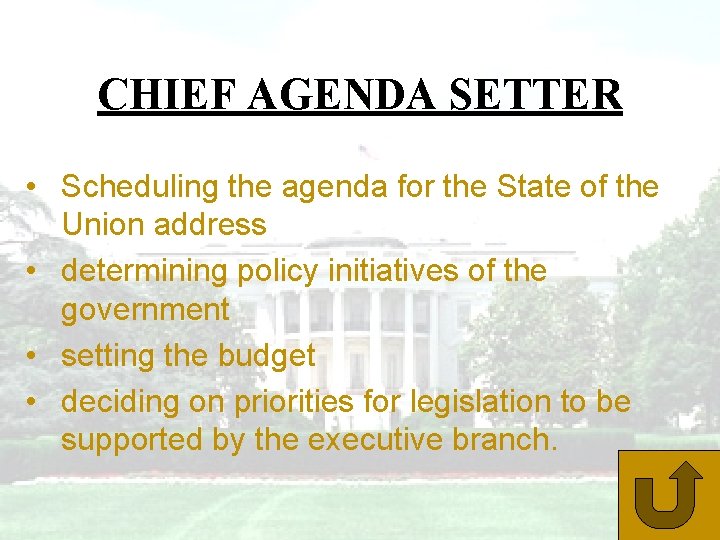 CHIEF AGENDA SETTER

• Scheduling the agenda for the State of the Union address
• determining policy initiatives of the government
• setting the budget
• deciding on priorities for legislation to be supported by the executive branch.